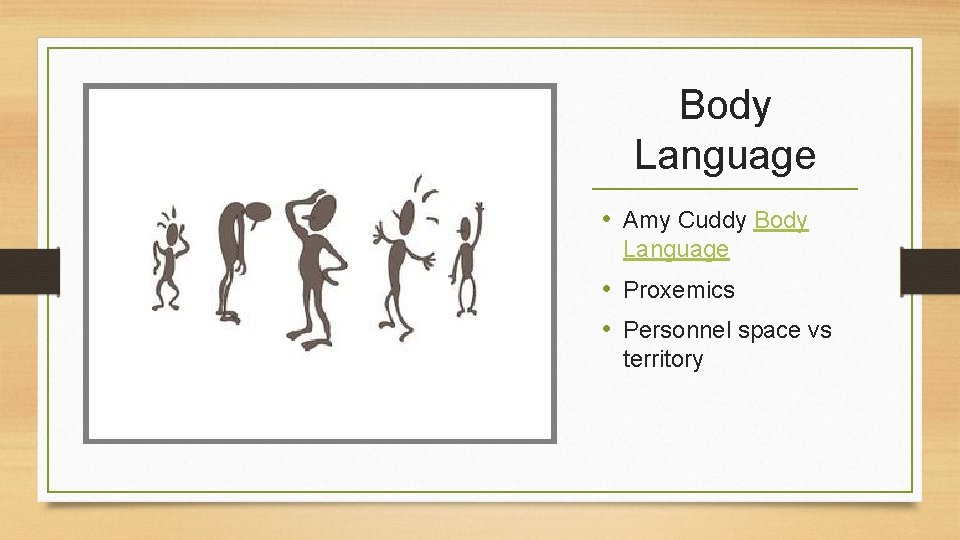 Body Language

• Amy Cuddy Body Language
• Proxemics
• Personnel space vs territory